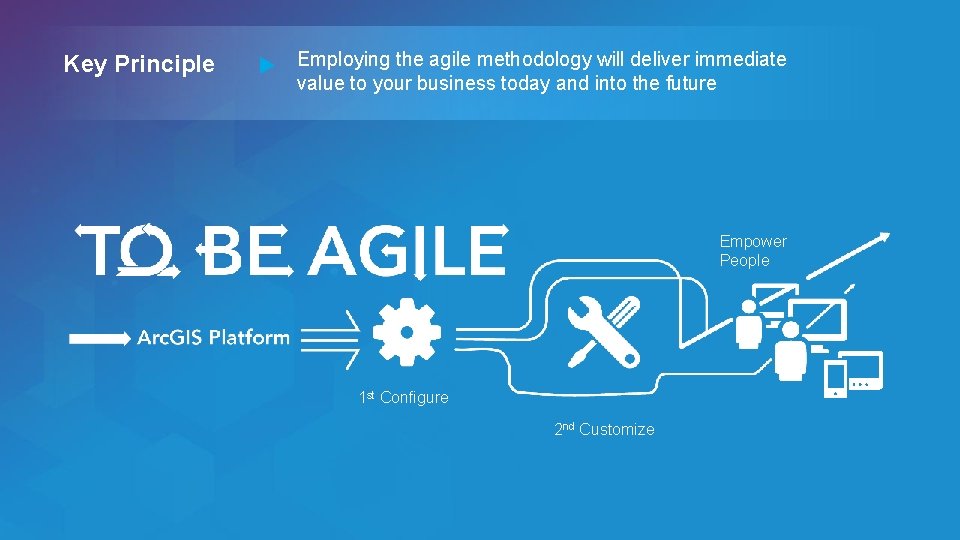 Key Principle

Employing the agile methodology will deliver immediate value to your business today and into the future

TO BE AGILE

Empower People

ArcGIS Platform

1st Configure

2nd Customize